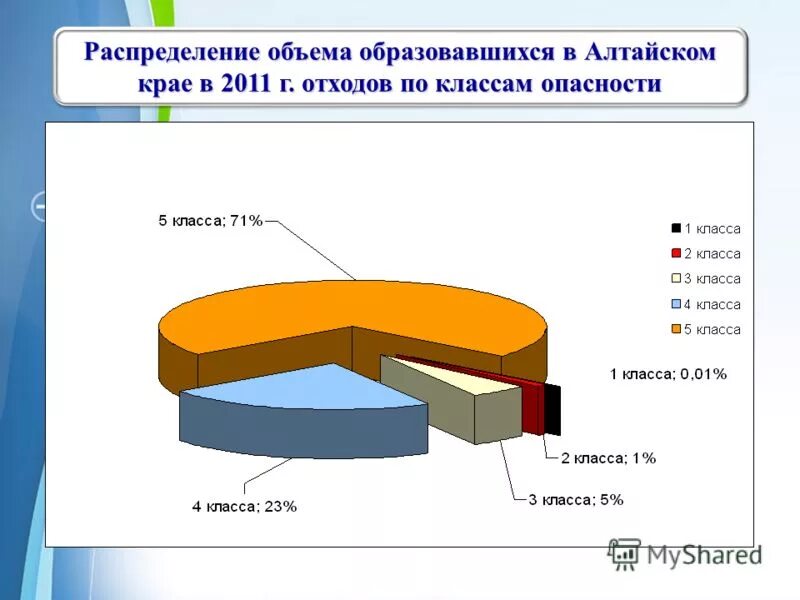 Распределение объема образовавшихся в Алтайском крае в 2011 г. отходов по классам опасности

5 класса; 71%

1 класса
2 класса
3 класса
4 класса
5 класса

1 класса; 0,01%

2 класса; 1%

3 класса; 5%

4 класса; 23%

MyShared